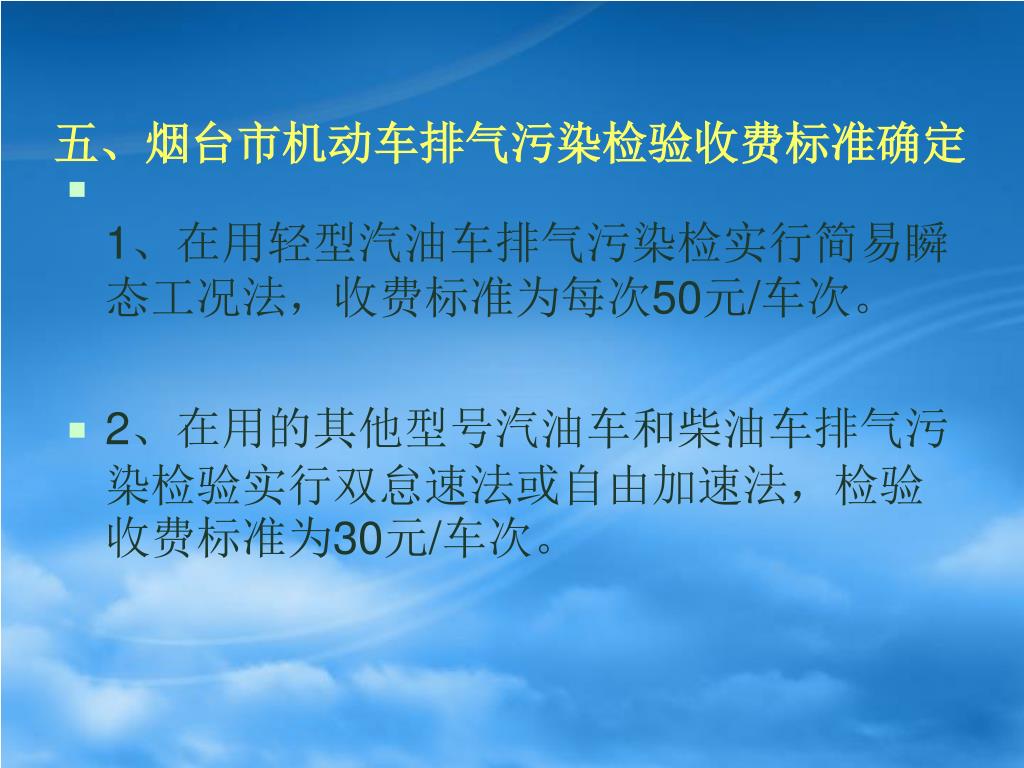 五、烟台市机动车排气污染检验收费标准确定

1、在用轻型汽油车排气污染检实行简易瞬态工况法，收费标准为每次50元/车次。

2、在用的其他型号汽油车和柴油车排气污染检验实行双怠速法或自由加速法，检验收费标准为30元/车次。